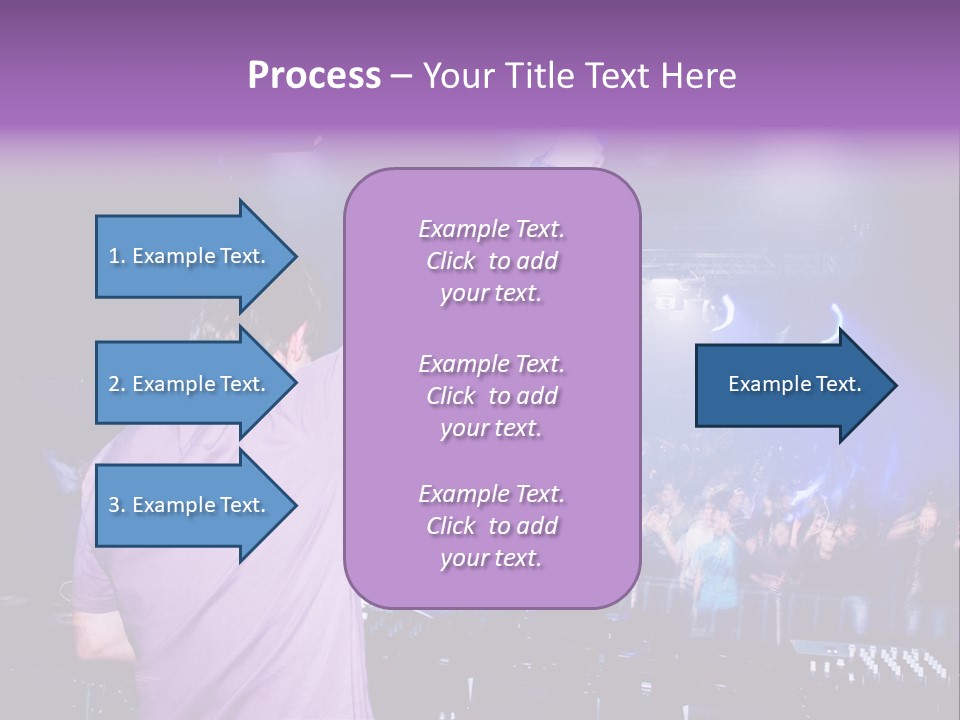 Process – Your Title Text Here

1. Example Text.

2. Example Text.

3. Example Text.

Example Text. Click to add your text.

Example Text. Click to add your text.

Example Text. Click to add your text.

Example Text.